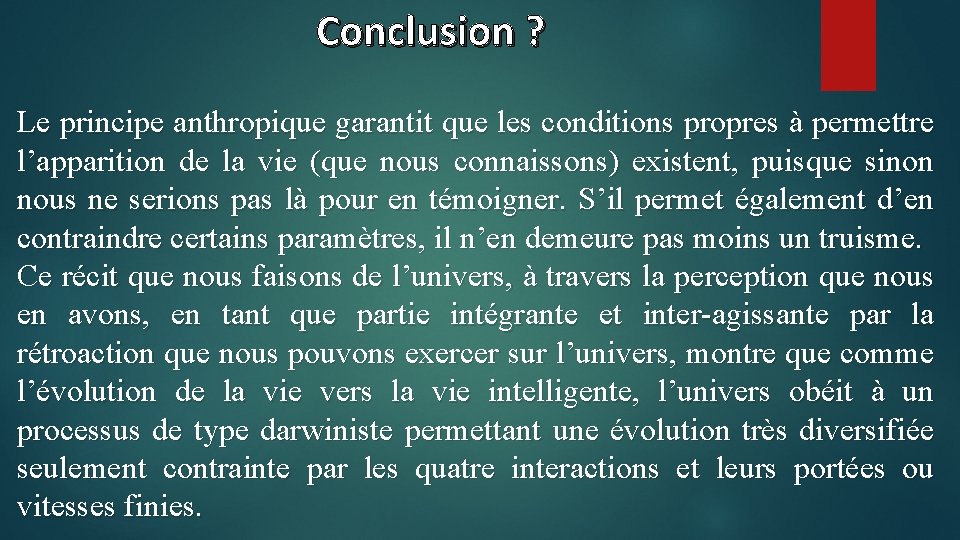 Conclusion ?

Le principe anthropique garantit que les conditions propres à permettre l’apparition de la vie (que nous connaissons) existent, puisque sinon nous ne serions pas là pour en témoigner. S’il permet également d’en contraindre certains paramètres, il n’en demeure pas moins un truisme.
Ce récit que nous faisons de l’univers, à travers la perception que nous en avons, en tant que partie intégrante et inter-agissante par la rétroaction que nous pouvons exercer sur l’univers, montre que comme l’évolution de la vie vers la vie intelligente, l’univers obéit à un processus de type darwiniste permettant une évolution très diversifiée seulement contrainte par les quatre interactions et leurs portées ou vitesses finies.